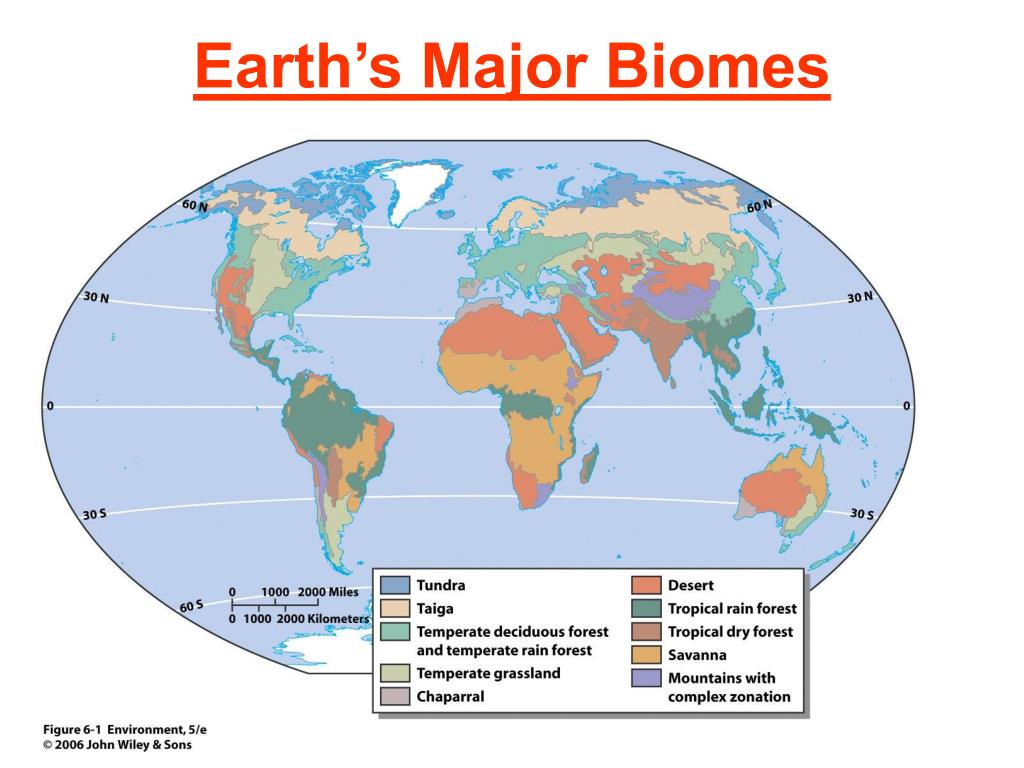 Earth's Major Biomes

60 N
60 N
30 N
30 N
0
0
30 S
30 S
60 S

0 1000 2000 Miles
0 1000 2000 Kilometers

Tundra
Taiga
Temperate deciduous forest and temperate rain forest
Temperate grassland
Chaparral
Desert
Tropical rain forest
Tropical dry forest
Savanna
Mountains with complex zonation

Figure 6-1 Environment, 5/e
© 2006 John Wiley & Sons